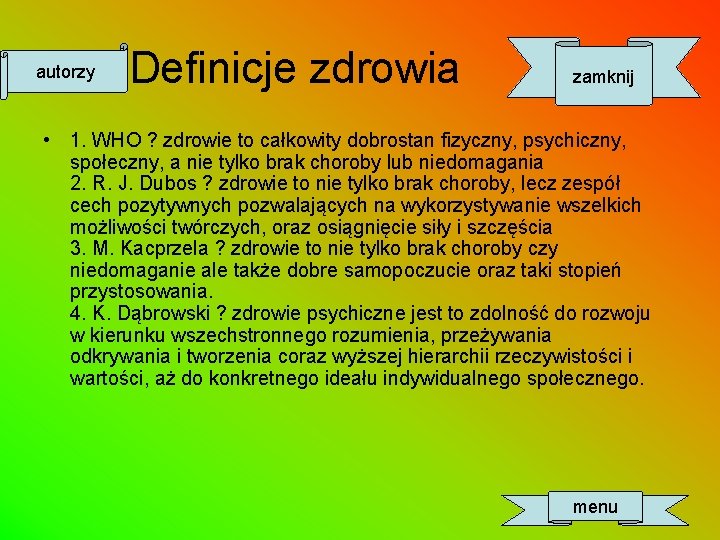 autorzy

Definicje zdrowia

zamknij

• 1. WHO ? zdrowie to całkowity dobrostan fizyczny, psychiczny, społeczny, a nie tylko brak choroby lub niedomagania
2. R. J. Dubos ? zdrowie to nie tylko brak choroby, lecz zespół cech pozytywnych pozwalających na wykorzystywanie wszelkich możliwości twórczych, oraz osiągnięcie siły i szczęścia
3. M. Kacprzela ? zdrowie to nie tylko brak choroby czy niedomaganie ale także dobre samopoczucie oraz taki stopień przystosowania.
4. K. Dąbrowski ? zdrowie psychiczne jest to zdolność do rozwoju w kierunku wszechstronnego rozumienia, przeżywania odkrywania i tworzenia coraz wyższej hierarchii rzeczywistości i wartości, aż do konkretnego ideału indywidualnego społecznego.

menu